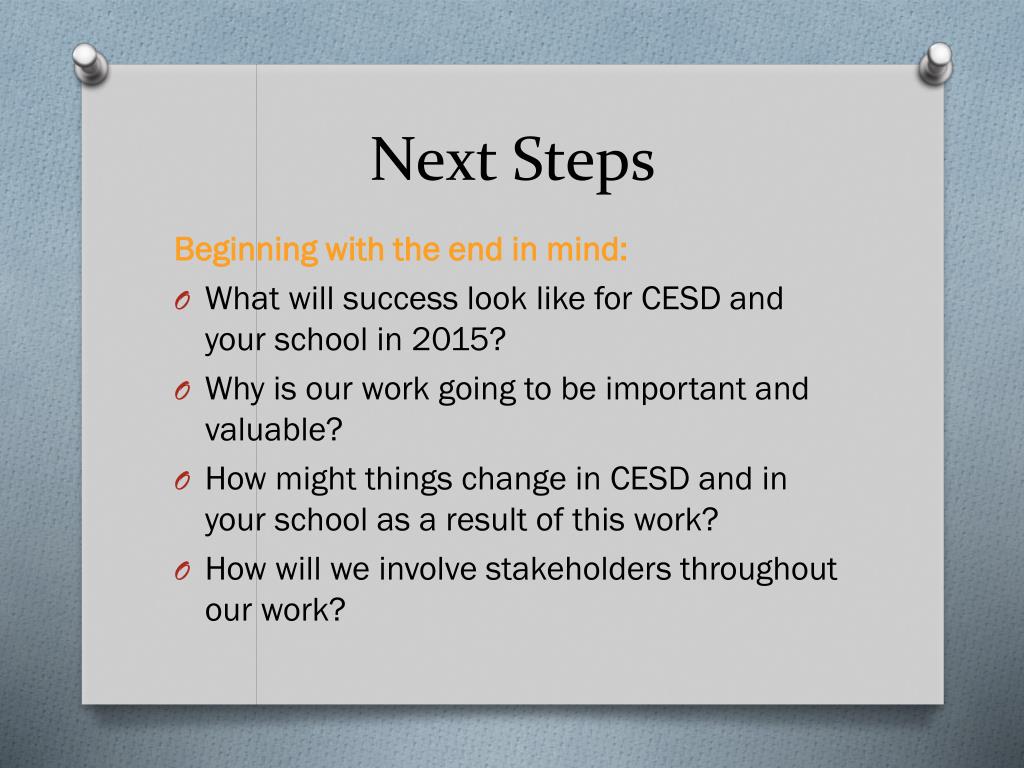 Next Steps

Beginning with the end in mind:

O What will success look like for CESD and your school in 2015?

O Why is our work going to be important and valuable?

O How might things change in CESD and in your school as a result of this work?

O How will we involve stakeholders throughout our work?